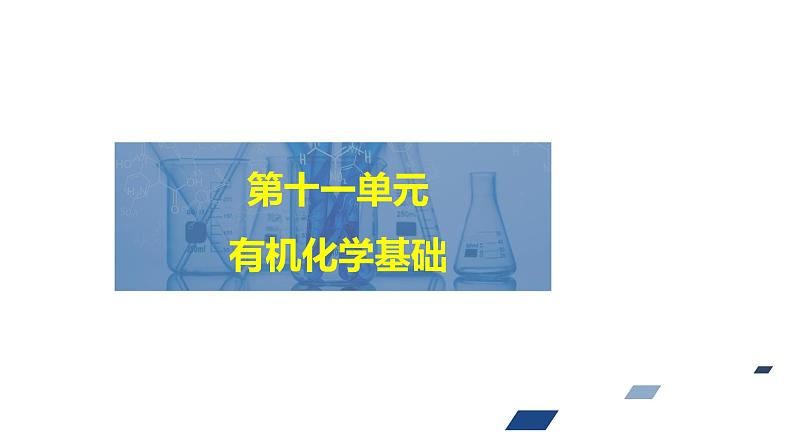 第十一单元
有机化学基础